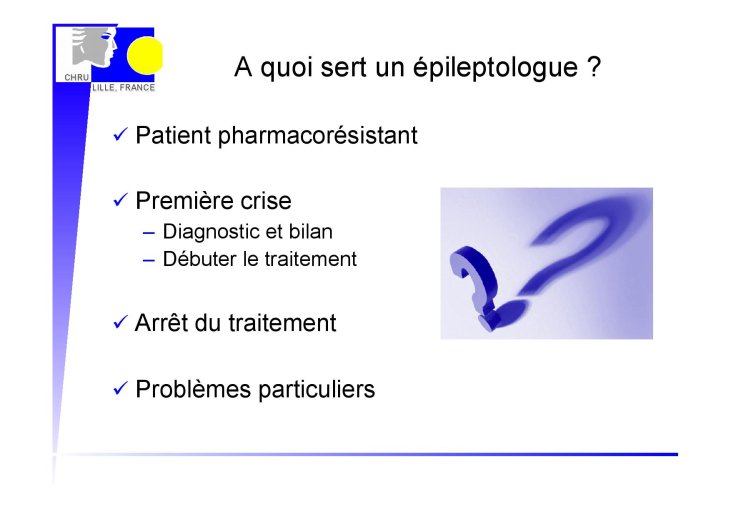 CHRU LILLE, FRANCE

A quoi sert un épileptologue ?

✓ Patient pharmacorésistant

✓ Première crise
– Diagnostic et bilan
– Débuter le traitement

✓ Arrêt du traitement

✓ Problèmes particuliers